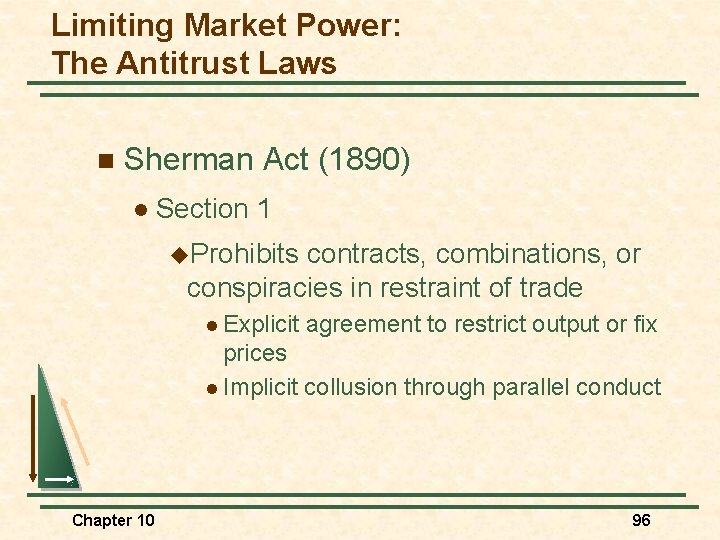 Limiting Market Power:
The Antitrust Laws

Sherman Act (1890)

Section 1

Prohibits contracts, combinations, or conspiracies in restraint of trade

Explicit agreement to restrict output or fix prices

Implicit collusion through parallel conduct

Chapter 10

96